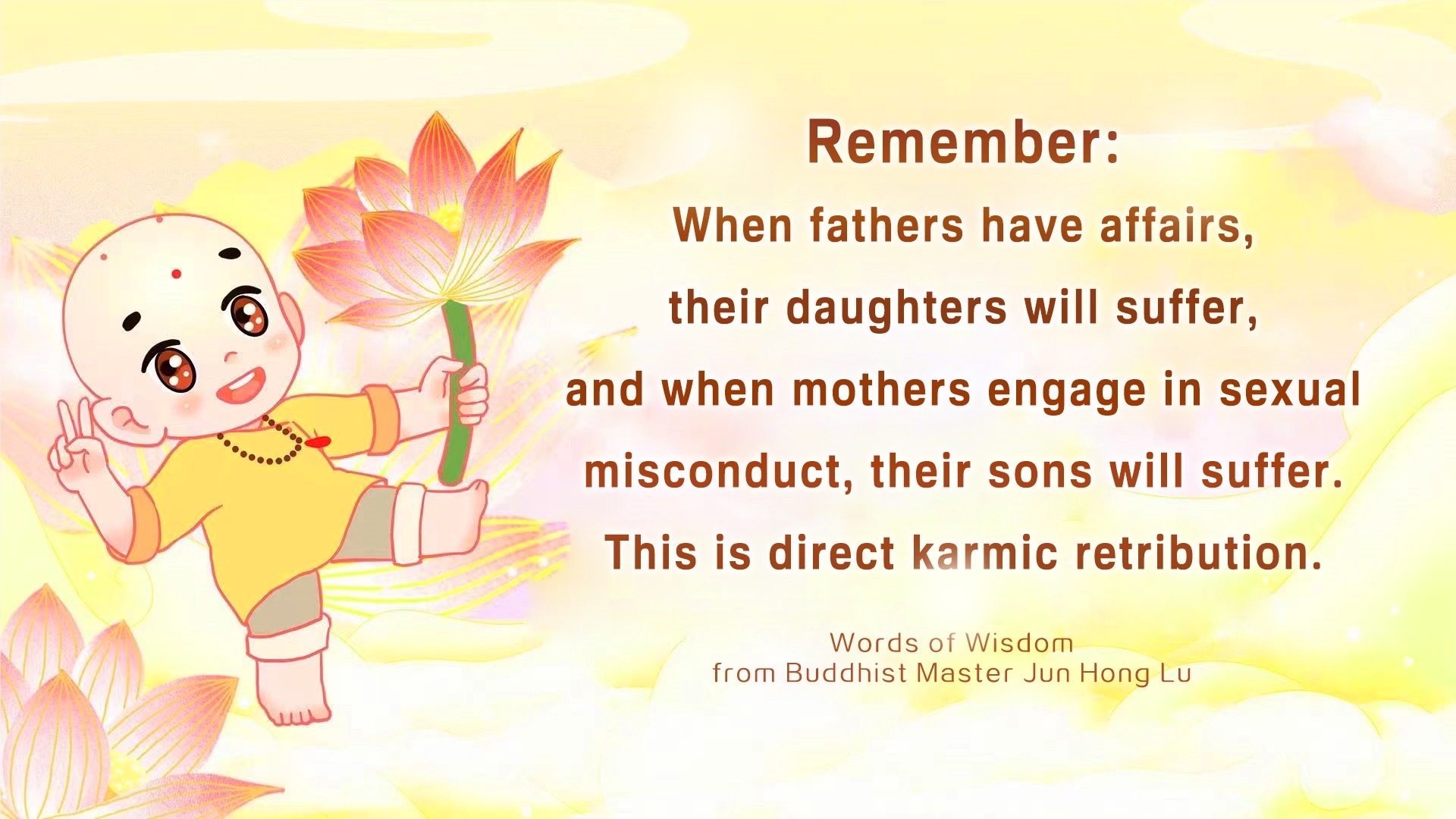 Remember:
When fathers have affairs, their daughters will suffer, and when mothers engage in sexual misconduct, their sons will suffer. This is direct karmic retribution.

Words of Wisdom
from Buddhist Master Jun Hong Lu